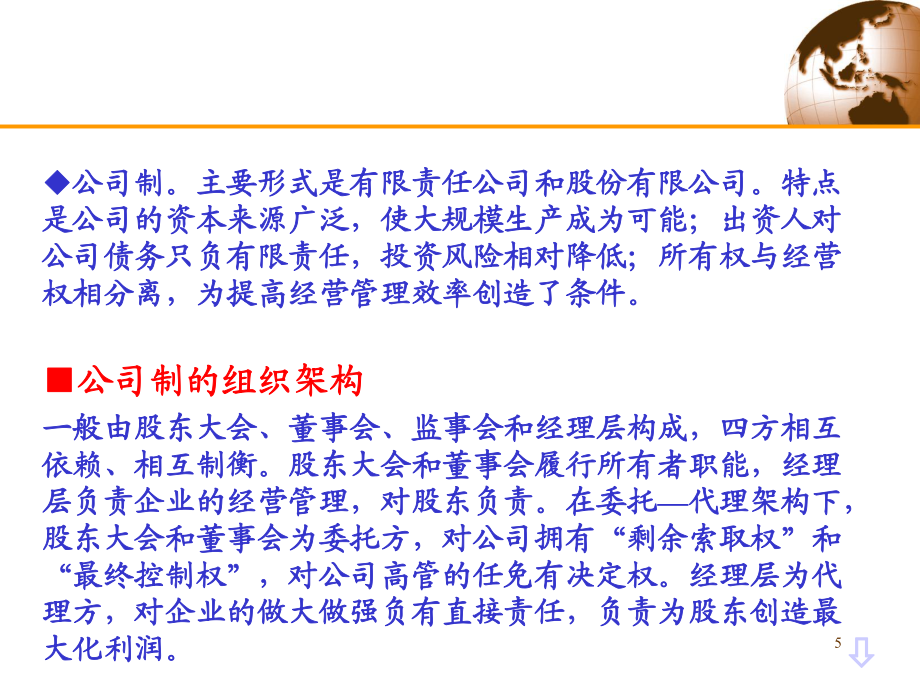 ◆公司制。主要形式是有限责任公司和股份有限公司。特点是公司的资本来源广泛，使大规模生产成为可能；出资人对公司债务只负有限责任，投资风险相对降低；所有权与经营权相分离，为提高经营管理效率创造了条件。

■公司制的组织架构

一般由股东大会、董事会、监事会和经理层构成，四方相互依赖、相互制衡。股东大会和董事会履行所有者职能，经理层负责企业的经营管理，对股东负责。在委托—代理架构下，股东大会和董事会为委托方，对公司拥有“剩余索取权”和“最终控制权”，对公司高管的任免有决定权。经理层为代理方，对企业的做大做强负有直接责任，负责为股东创造最大化利润。

5